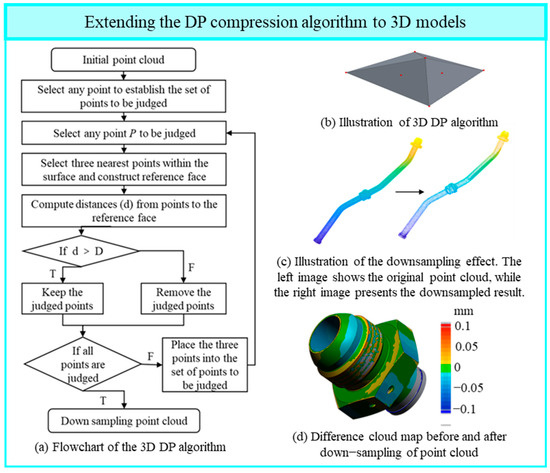 Extending the DP compression algorithm to 3D models

Initial point cloud

Select any point to establish the set of points to be judged

Select any point $P$ to be judged

Select three nearest points within the surface and construct reference face

Compute distances (d) from points to the reference face

If d > D

T

F

Keep the judged points

Remove the judged points

If all points are judged

F

Place the three points into the set of points to be judged

T

Down sampling point cloud

(a) Flowchart of the 3D DP algorithm

(b) Illustration of 3D DP algorithm

(c) Illustration of the downsampling effect. The left image shows the original point cloud, while the right image presents the downsampled result.

mm
0.1
0.05
0
−0.05
−0.1

(d) Difference cloud map before and after down−sampling of point cloud